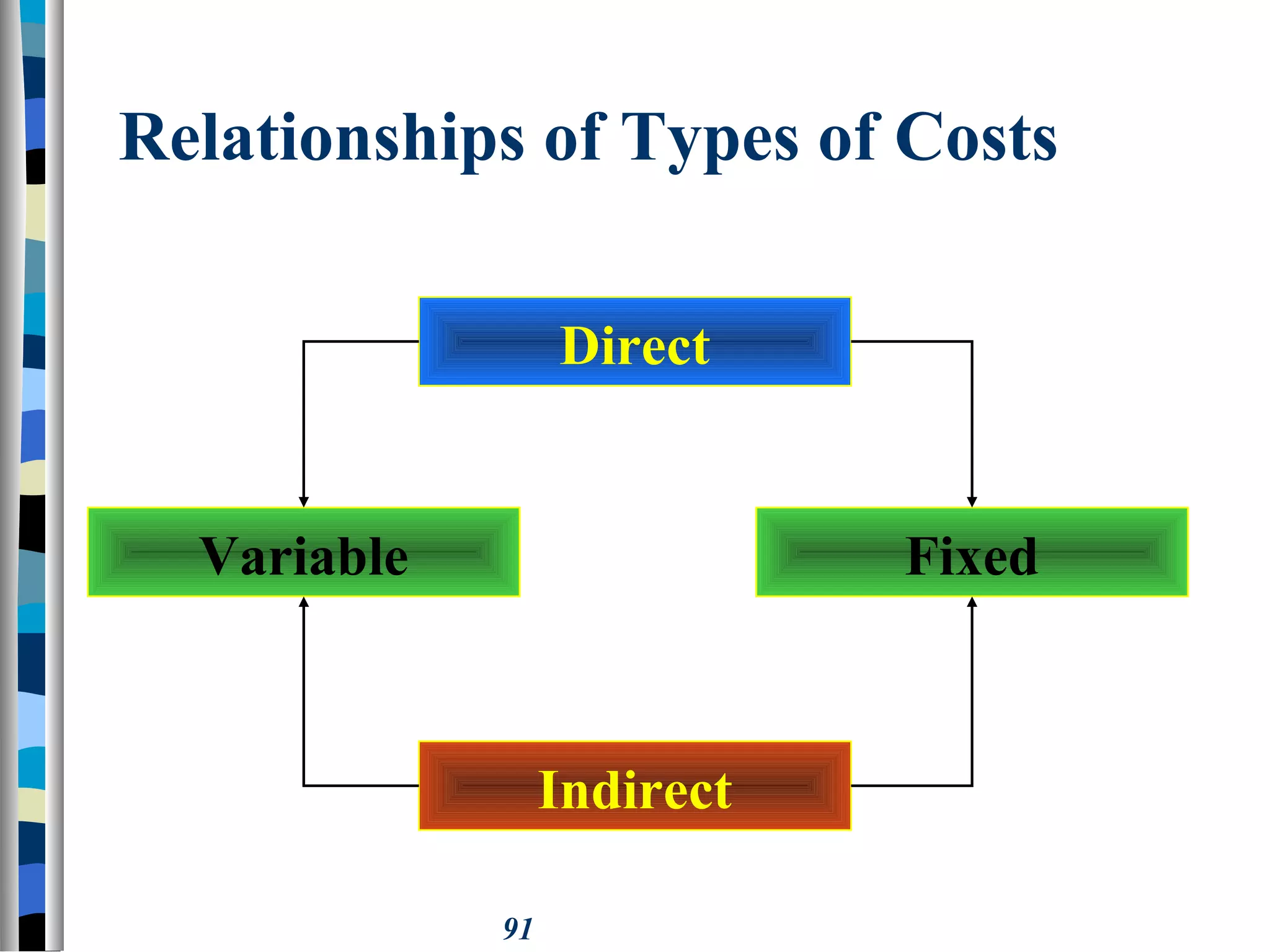 Relationships of Types of Costs

Direct

Variable

Fixed

Indirect

91